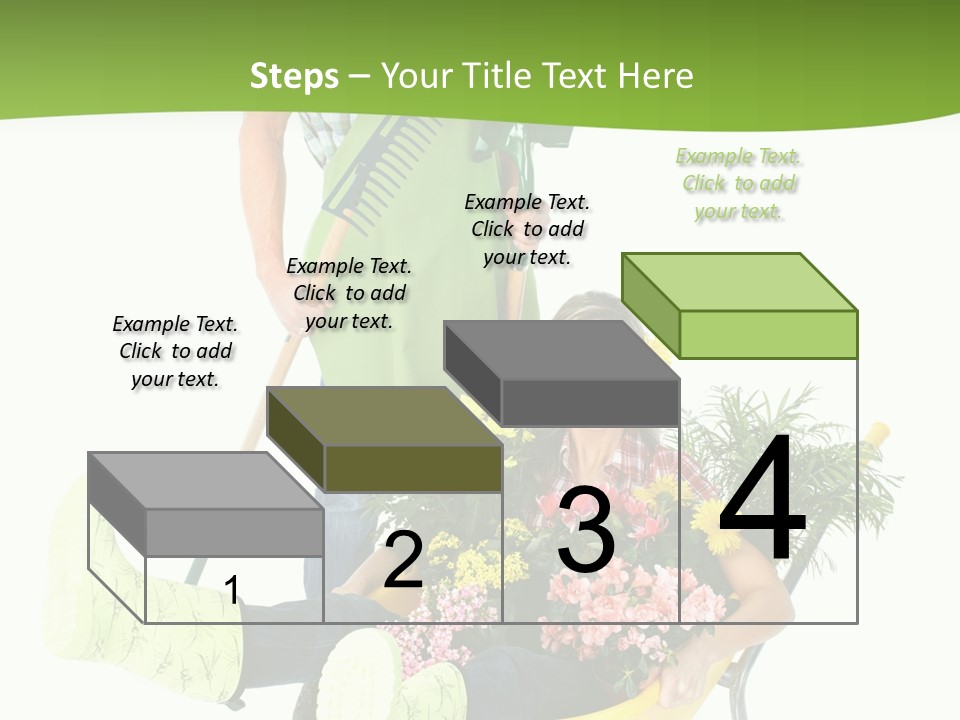 Steps – Your Title Text Here

Example Text. Click to add your text.

Example Text. Click to add your text.

Example Text. Click to add your text.

Example Text. Click to add your text.

1

2

3

4